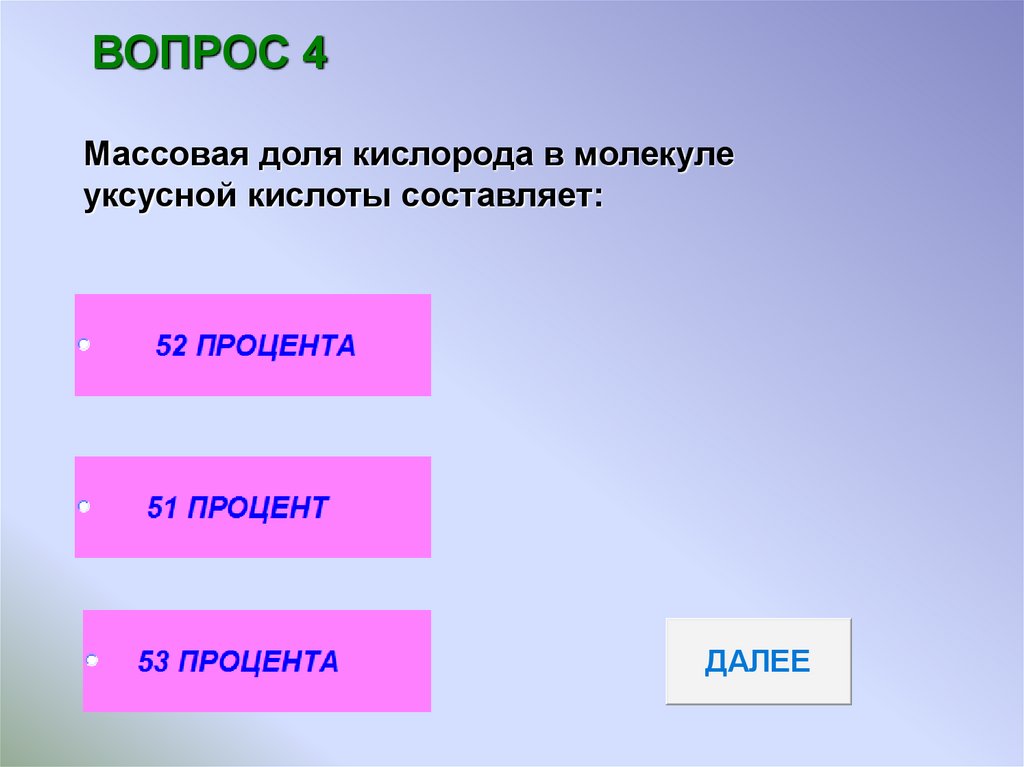 ВОПРОС 4

Массовая доля кислорода в молекуле уксусной кислоты составляет:

52 ПРОЦЕНТА

51 ПРОЦЕНТ

53 ПРОЦЕНТА

ДАЛЕЕ